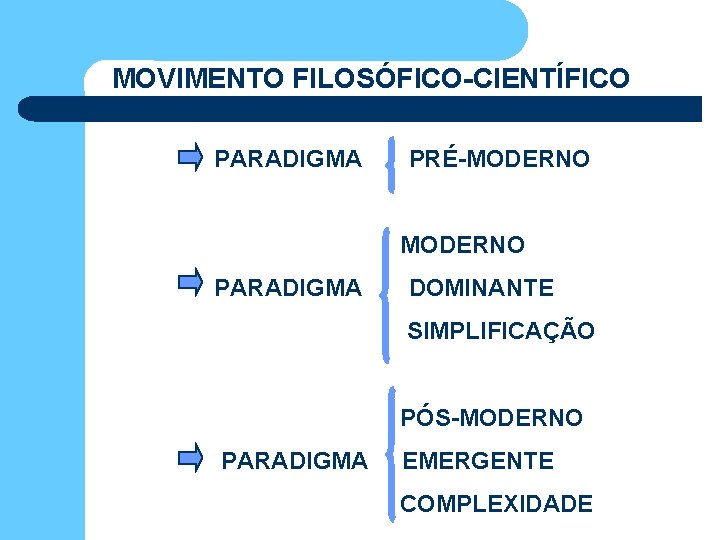 MOVIMENTO FILOSÓFICO-CIENTÍFICO

PARADIGMA PRÉ-MODERNO

PARADIGMA MODERNO
DOMINANTE
SIMPLIFICAÇÃO

PARADIGMA PÓS-MODERNO
EMERGENTE
COMPLEXIDADE